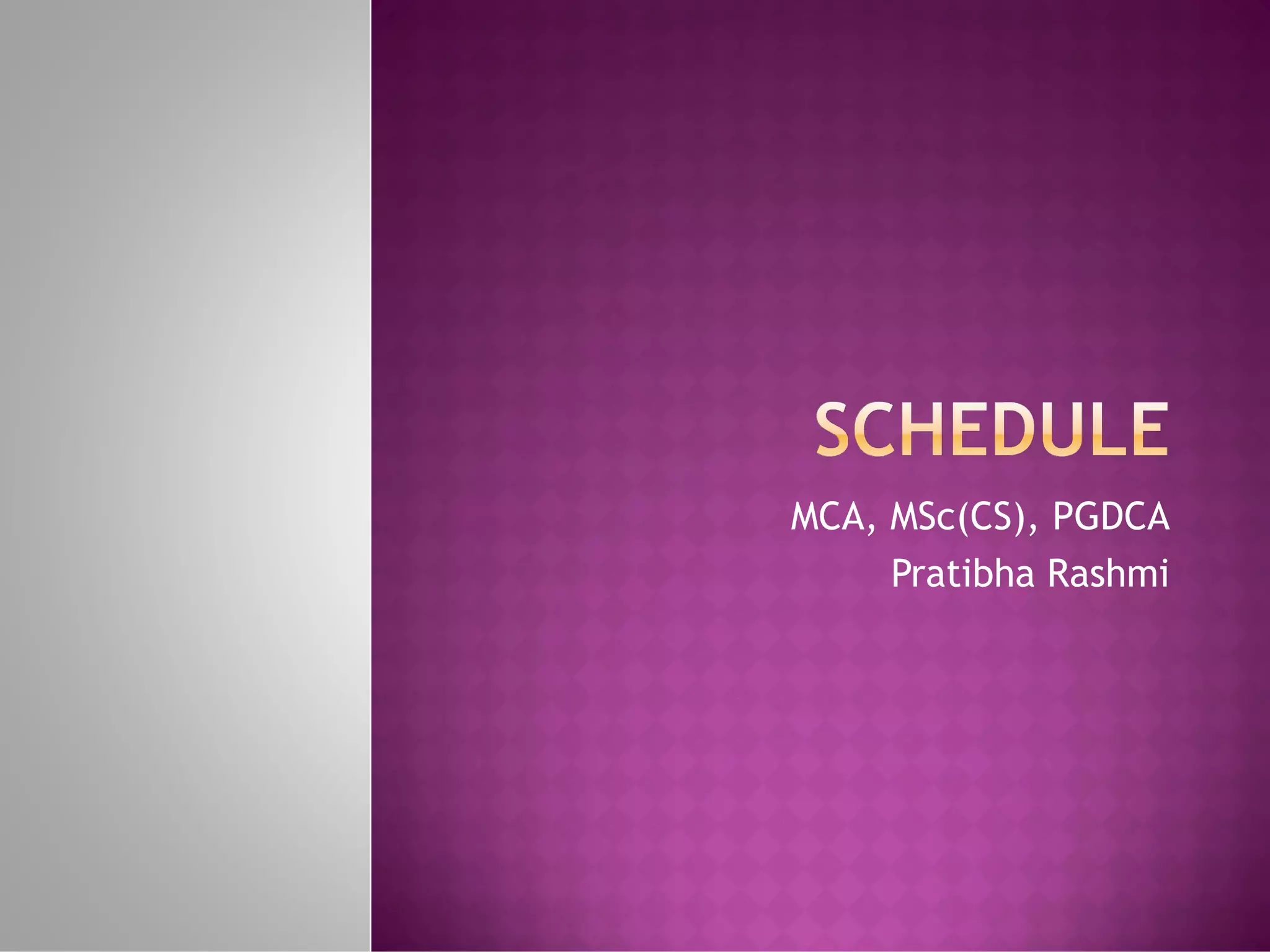 SCHEDULE

MCA, MSc(CS), PGDCA
Pratibha Rashmi